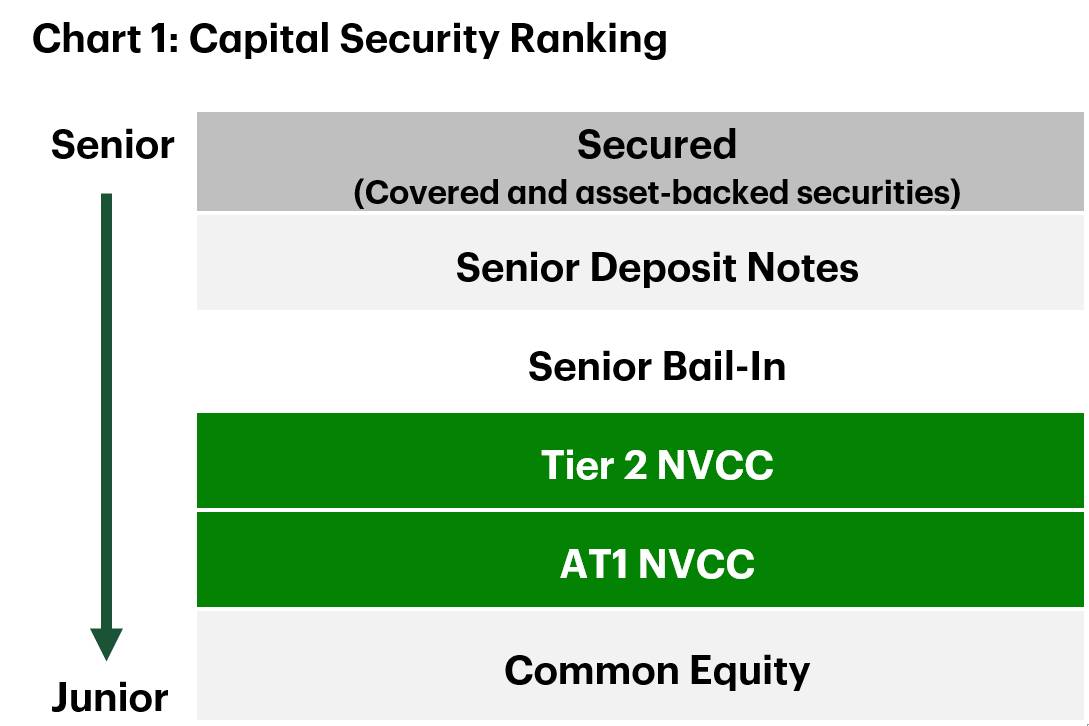 Chart 1: Capital Security Ranking

Senior

Secured
(Covered and asset-backed securities)

Senior Deposit Notes

Senior Bail-In

Tier 2 NVCC

AT1 NVCC

Common Equity

Junior